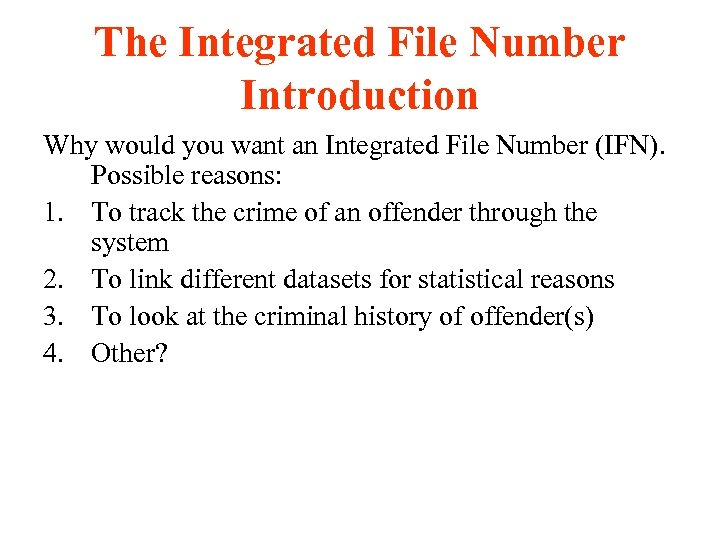 The Integrated File Number Introduction

Why would you want an Integrated File Number (IFN). Possible reasons:

1. To track the crime of an offender through the system
2. To link different datasets for statistical reasons
3. To look at the criminal history of offender(s)
4. Other?